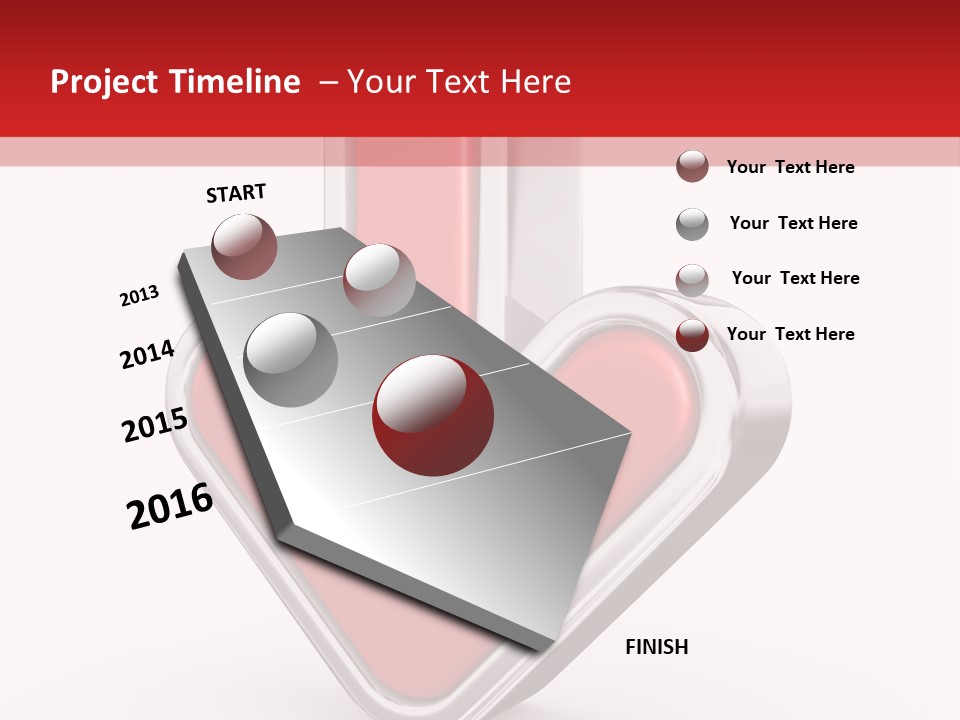 Project Timeline – Your Text Here

START

2013

2014

2015

2016

FINISH

Your Text Here

Your Text Here

Your Text Here

Your Text Here